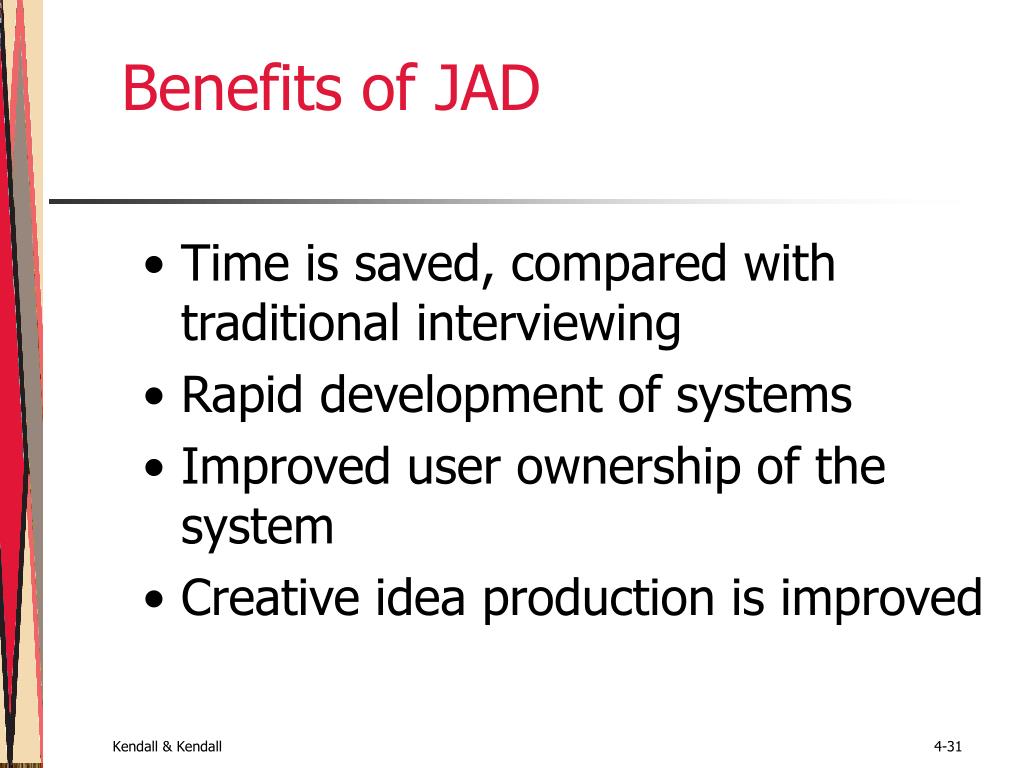 Benefits of JAD

• Time is saved, compared with traditional interviewing
• Rapid development of systems
• Improved user ownership of the system
• Creative idea production is improved

Kendall & Kendall

4-31